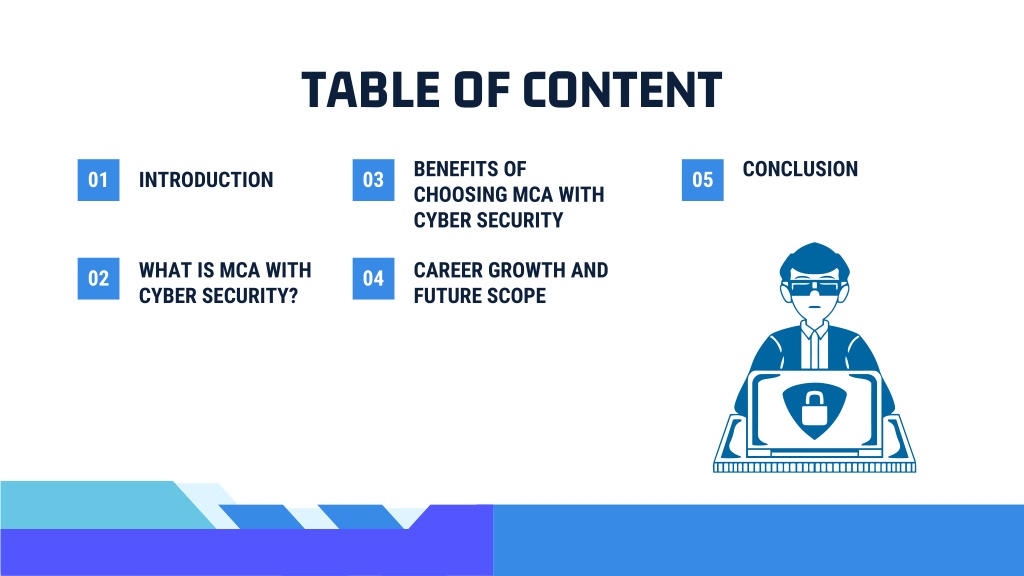 TABLE OF CONTENT

01 INTRODUCTION

02 WHAT IS MCA WITH CYBER SECURITY?

03 BENEFITS OF CHOOSING MCA WITH CYBER SECURITY

04 CAREER GROWTH AND FUTURE SCOPE

05 CONCLUSION